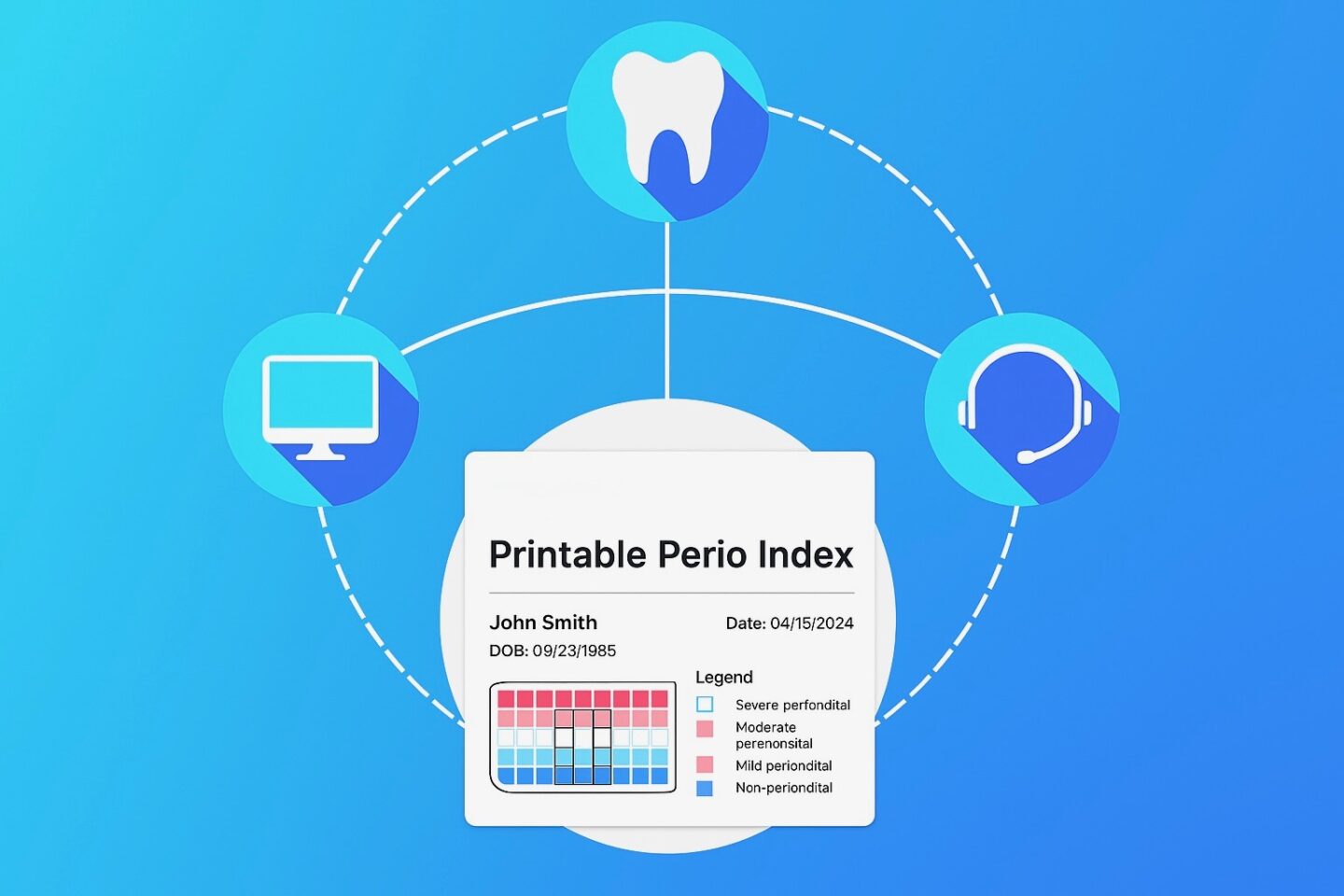 Printable Perio Index

John Smith
Date: 04/15/2024
DOB: 09/23/1985

Legend
Severe perfondital
Moderate perenonsital
Mild periondital
Non-periondital